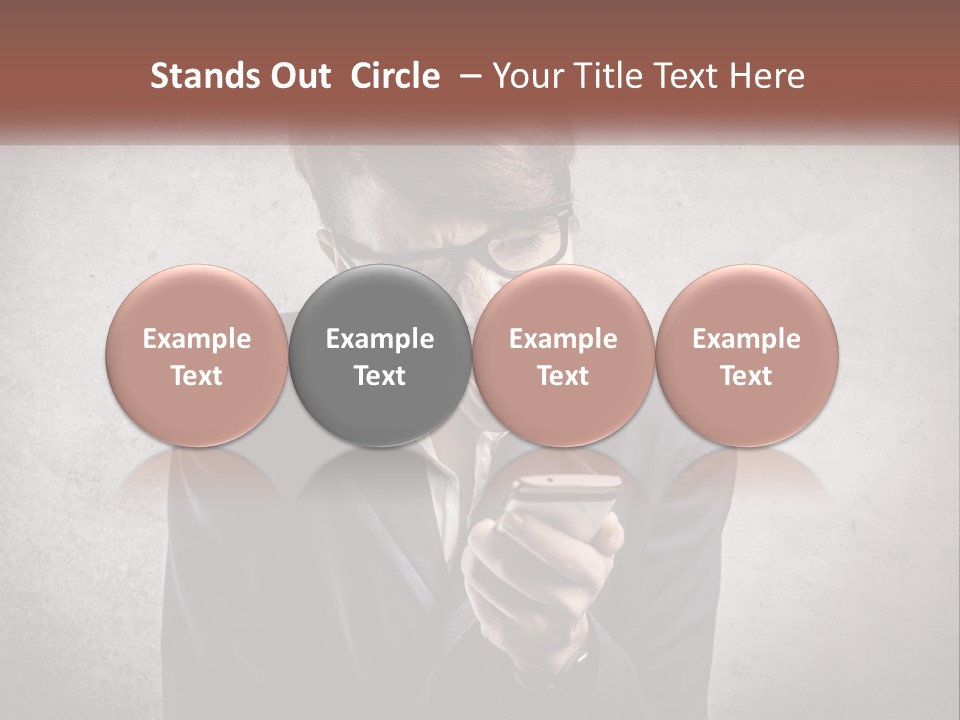 Stands Out Circle – Your Title Text Here

Example Text

Example Text

Example Text

Example Text